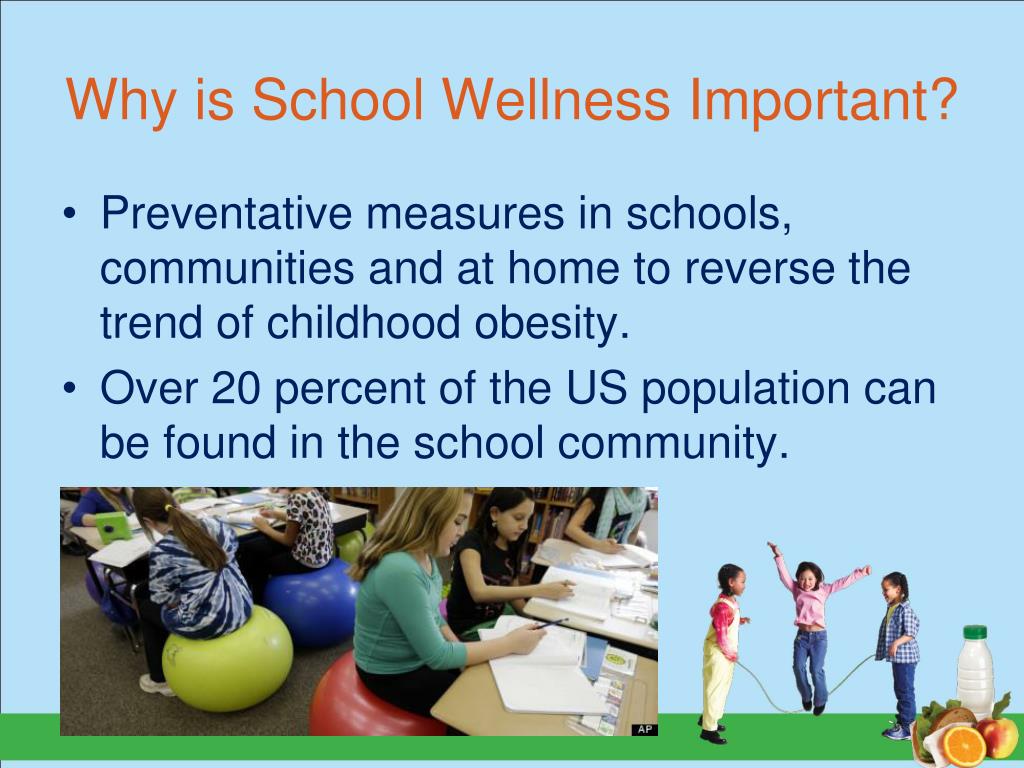 Why is School Wellness Important?

• Preventative measures in schools, communities and at home to reverse the trend of childhood obesity.
• Over 20 percent of the US population can be found in the school community.

AP